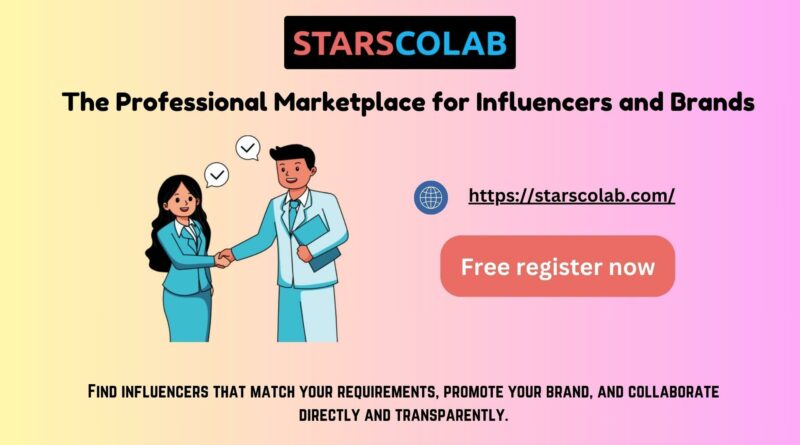 STARSCOLAB

The Professional Marketplace for Influencers and Brands

https://starscolab.com/

Free register now

FIND INFLUENCERS THAT MATCH YOUR REQUIREMENTS, PROMOTE YOUR BRAND, AND COLLABORATE DIRECTLY AND TRANSPARENTLY.